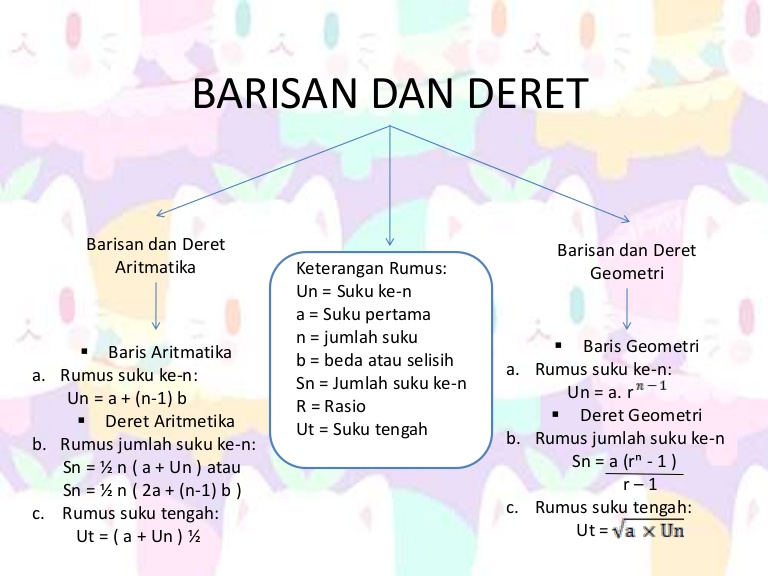 BARISAN DAN DERET

Barisan dan Deret Aritmatika

▪ Baris Aritmatika
a. Rumus suku ke-n:
Un = a + (n-1) b
▪ Deret Aritmetika
b. Rumus jumlah suku ke-n:
Sn = ½ n ( a + Un ) atau
Sn = ½ n ( 2a + (n-1) b )
c. Rumus suku tengah:
Ut = ( a + Un ) ½

Keterangan Rumus:
Un = Suku ke-n
a = Suku pertama
n = jumlah suku
b = beda atau selisih
Sn = Jumlah suku ke-n
R = Rasio
Ut = Suku tengah

Barisan dan Deret Geometri

▪ Baris Geometri
a. Rumus suku ke-n:
Un = a. $r^{n-1}$
▪ Deret Geometri
b. Rumus jumlah suku ke-n
Sn = $\frac{a (r^n - 1)}{r - 1}$
c. Rumus suku tengah:
Ut = $\sqrt{a \times Un}$